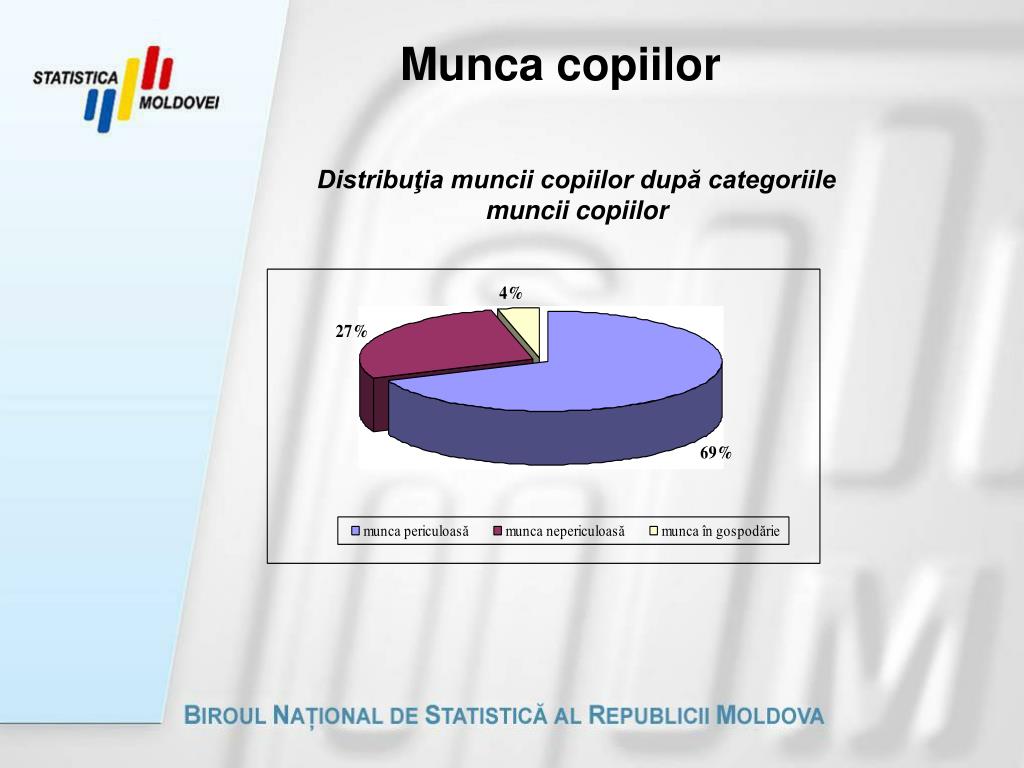 STATISTICA MOLDOVEI

Munca copiilor

Distribuţia muncii copiilor după categoriile muncii copiilor

4%

27%

69%

munca periculoasă munca nepericuloasă munca în gospodărie

BIROUL NAȚIONAL DE STATISTICĂ AL REPUBLICII MOLDOVA